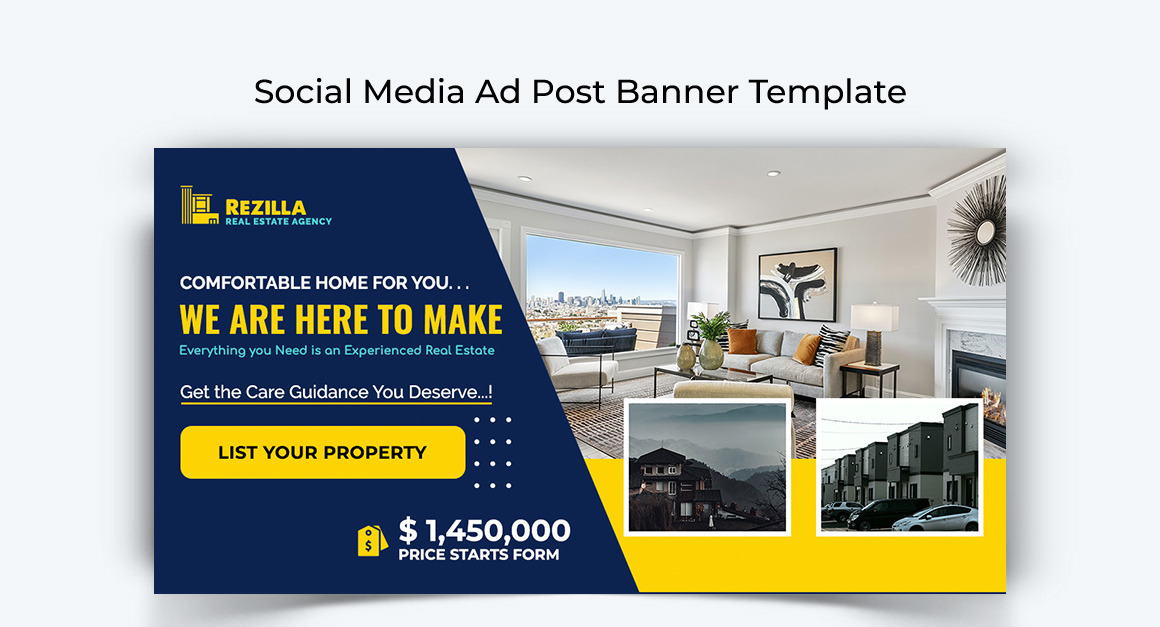 Social Media Ad Post Banner Template

REZILLA
REAL ESTATE AGENCY

COMFORTABLE HOME FOR YOU. . .
WE ARE HERE TO MAKE
Everything you Need is an Experienced Real Estate

Get the Care Guidance You Deserve...!

LIST YOUR PROPERTY

$ 1,450,000
PRICE STARTS FORM